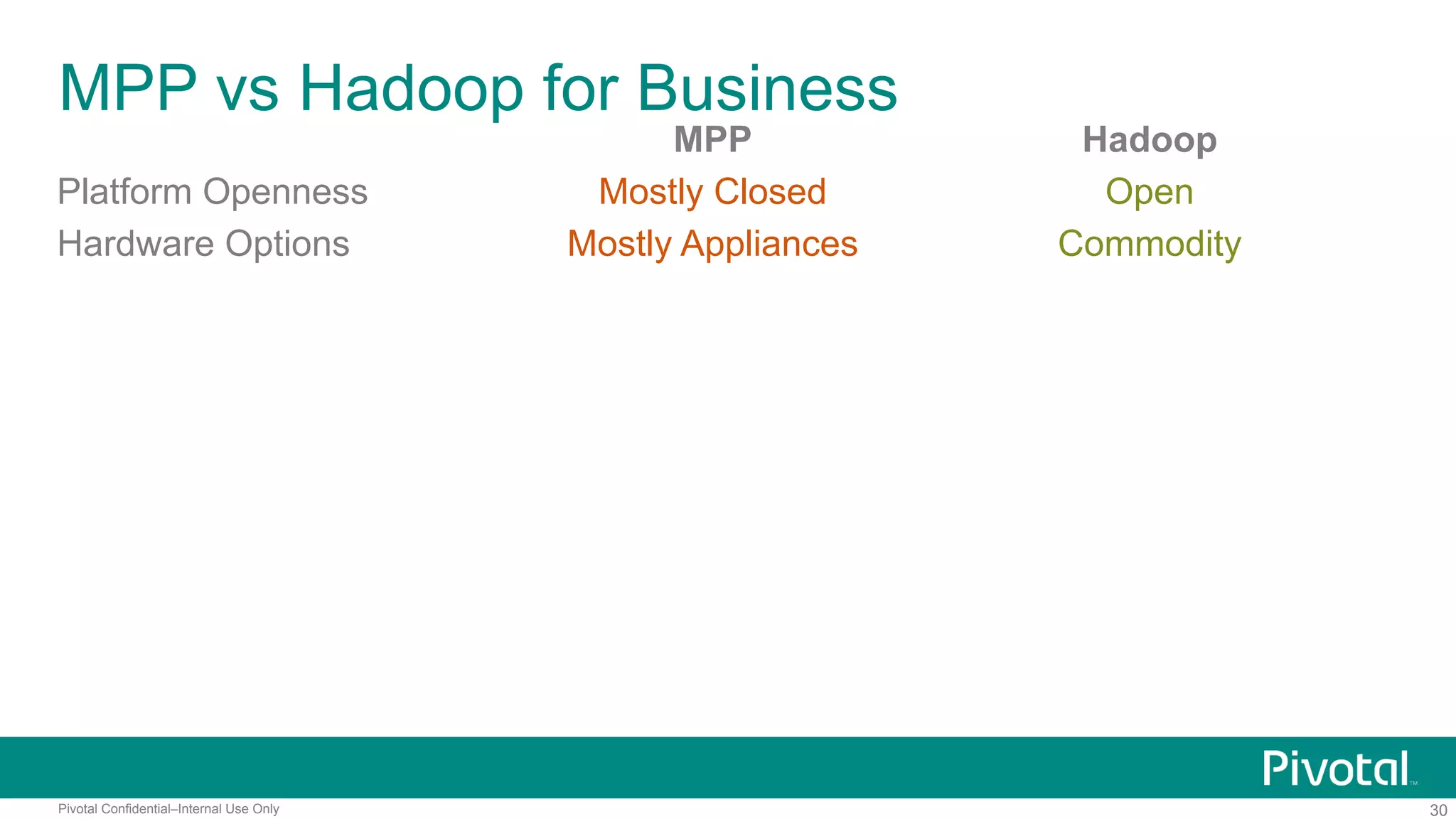 MPP vs Hadoop for Business

| | MPP | Hadoop |
|---|---|---|
| Platform Openness | Mostly Closed | Open |
| Hardware Options | Mostly Appliances | Commodity |

Pivotal™

Pivotal Confidential–Internal Use Only

30